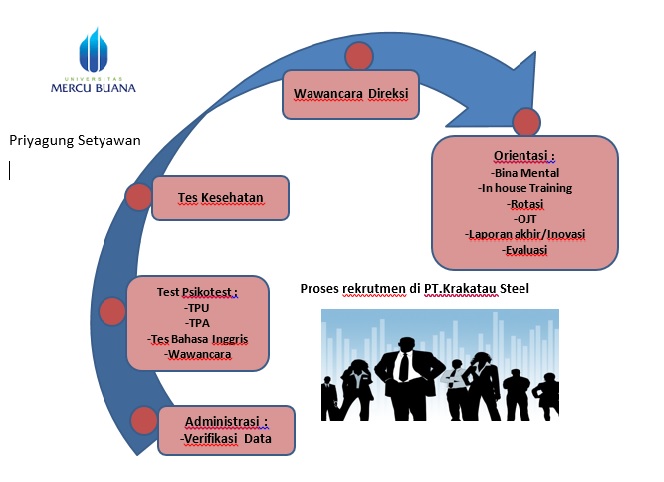 UNIVERSITAS
MERCU BUANA

Priyagung Setyawan

Wawancara Direksi

Orientasi :
-Bina Mental
-In house Training
-Rotasi
-OJT
-Laporan akhir/Inovasi
-Evaluasi

Tes Kesehatan

Test Psikotest :
-TPU
-TPA
-Tes Bahasa Inggris
-Wawancara

Proses rekrutmen di PT.Krakatau Steel

Administrasi :
-Verifikasi Data